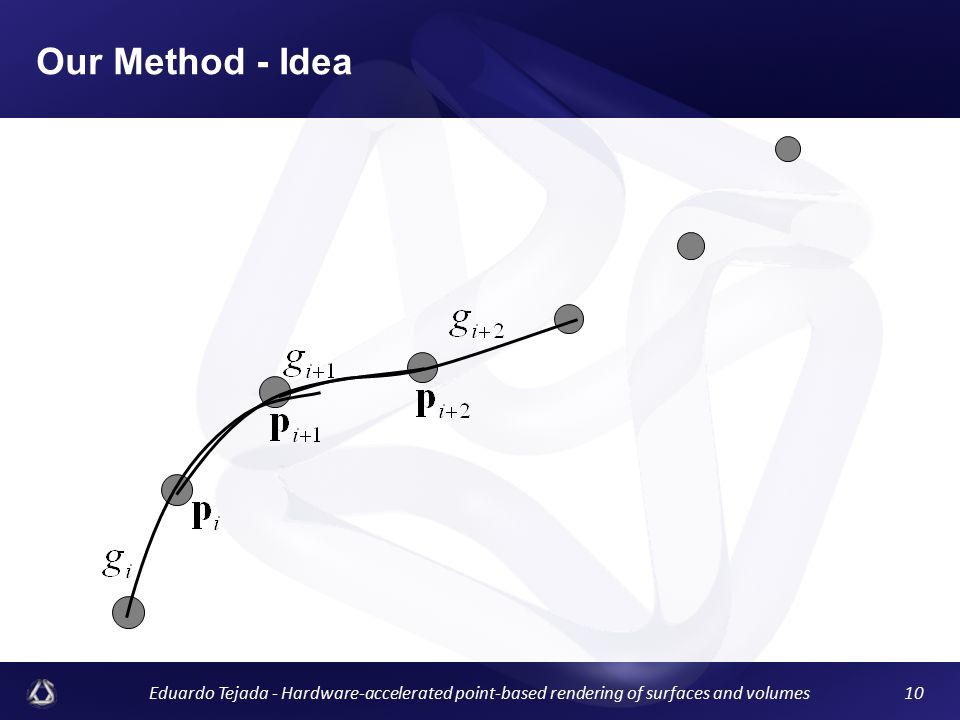 Our Method - Idea

$g_{i+2}$

$g_{i+1}$

$\mathbf{p}_{i+2}$

$\mathbf{p}_{i+1}$

$\mathbf{p}_i$

$g_i$

Eduardo Tejada - Hardware-accelerated point-based rendering of surfaces and volumes

10